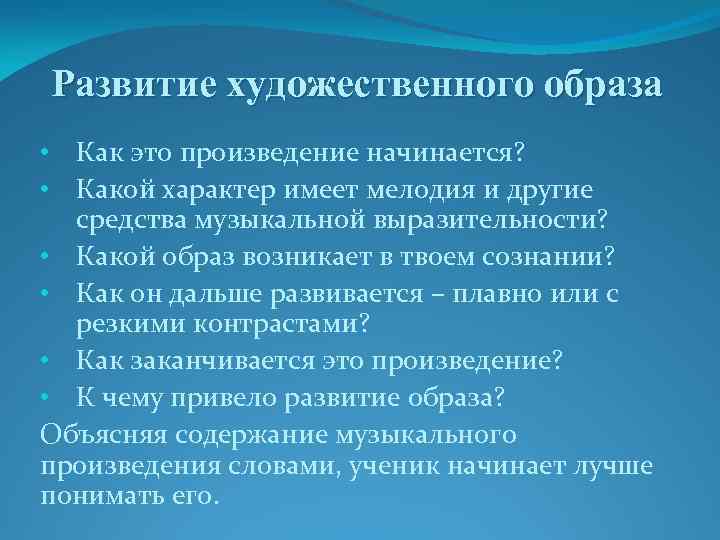 Развитие художественного образа

• Как это произведение начинается?
• Какой характер имеет мелодия и другие средства музыкальной выразительности?
• Какой образ возникает в твоем сознании?
• Как он дальше развивается – плавно или с резкими контрастами?
• Как заканчивается это произведение?
• К чему привело развитие образа?

Объясняя содержание музыкального произведения словами, ученик начинает лучше понимать его.